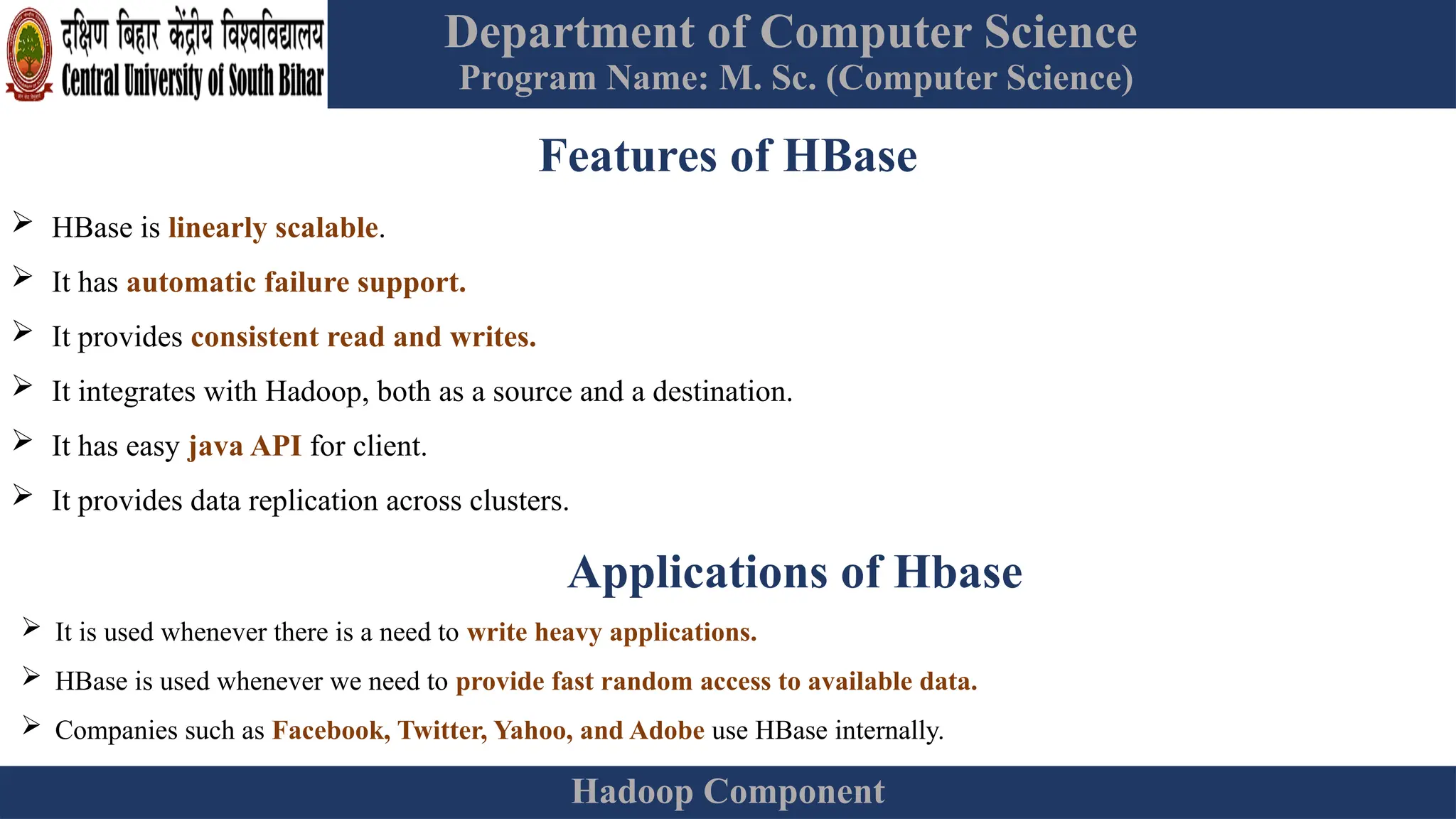 दक्षिण बिहार केंद्रीय विश्वविद्यालय
Central University of South Bihar

Department of Computer Science
Program Name: M. Sc. (Computer Science)

Features of HBase

➢ HBase is linearly scalable.
➢ It has automatic failure support.
➢ It provides consistent read and writes.
➢ It integrates with Hadoop, both as a source and a destination.
➢ It has easy java API for client.
➢ It provides data replication across clusters.

Applications of Hbase

➢ It is used whenever there is a need to write heavy applications.
➢ HBase is used whenever we need to provide fast random access to available data.
➢ Companies such as Facebook, Twitter, Yahoo, and Adobe use HBase internally.

Hadoop Component